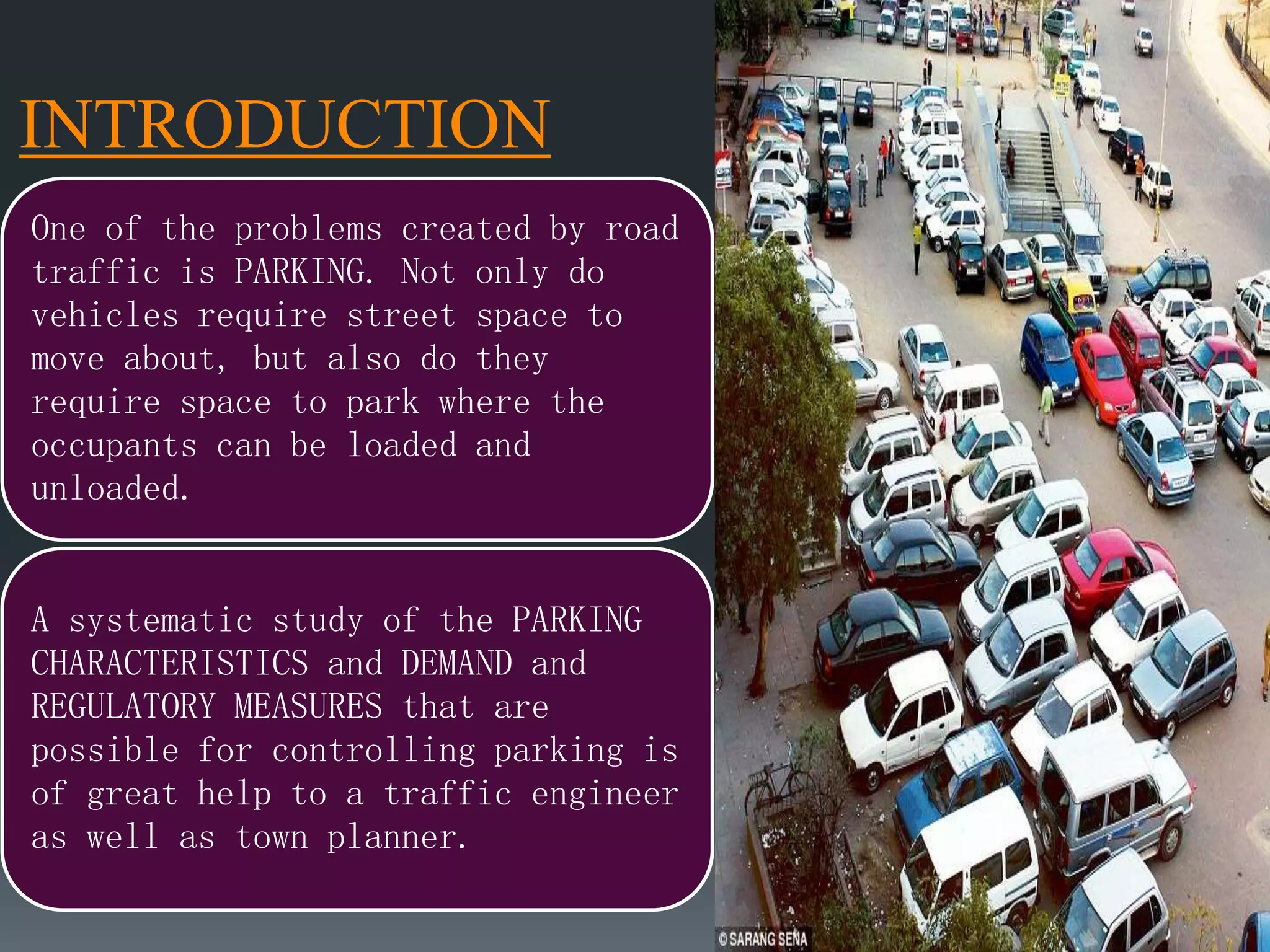 INTRODUCTION

One of the problems created by road traffic is PARKING. Not only do vehicles require street space to move about, but also do they require space to park where the occupants can be loaded and unloaded.

A systematic study of the PARKING CHARACTERISTICS and DEMAND and REGULATORY MEASURES that are possible for controlling parking is of great help to a traffic engineer as well as town planner.

© SARANG SENA